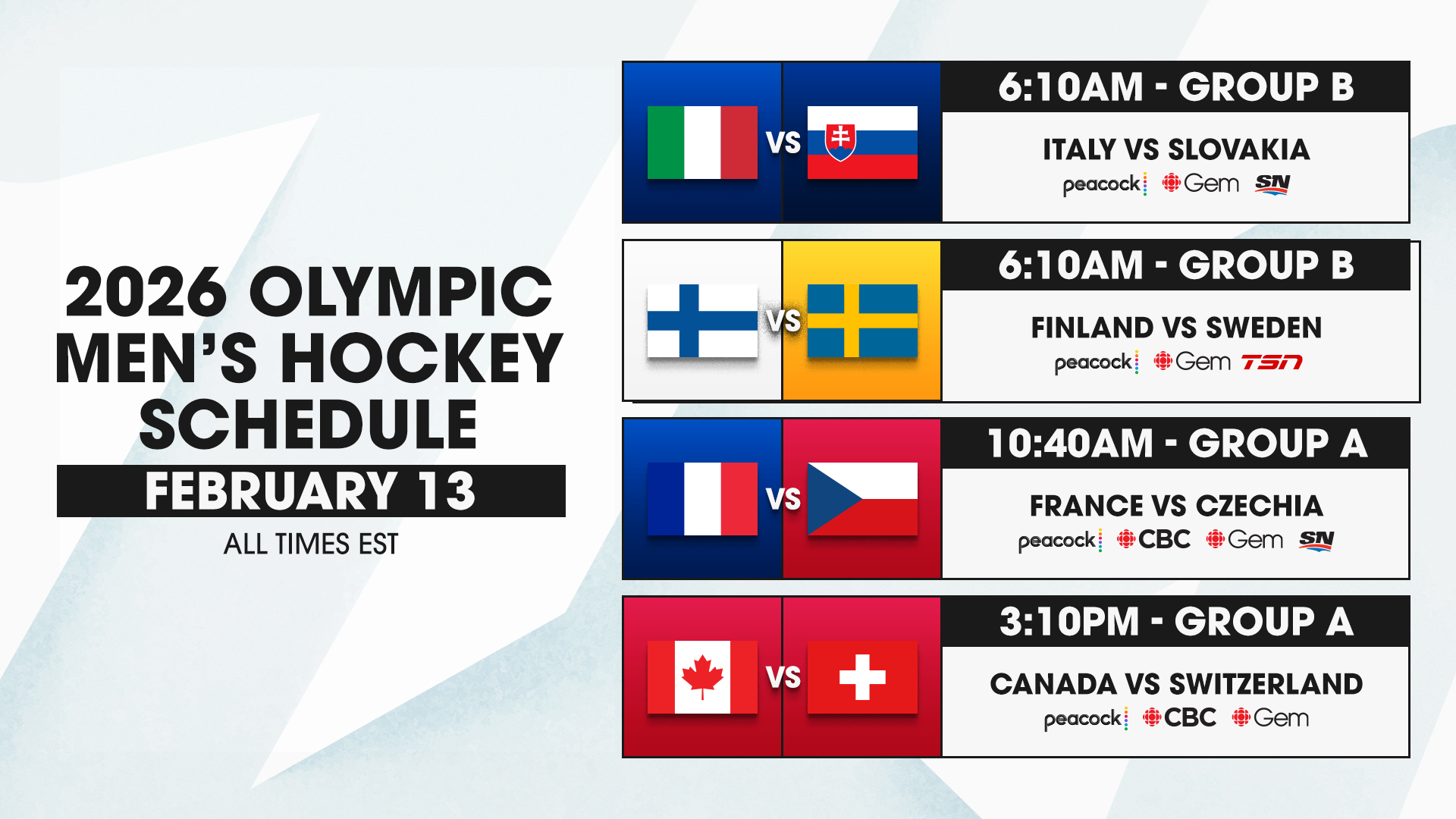 2026 OLYMPIC MEN'S HOCKEY SCHEDULE

FEBRUARY 13

ALL TIMES EST

VS

6:10AM - GROUP B

ITALY VS SLOVAKIA

peacock Gem SN

VS

6:10AM - GROUP B

FINLAND VS SWEDEN

peacock Gem TSN

VS

10:40AM - GROUP A

FRANCE VS CZECHIA

peacock CBC Gem SN

VS

3:10PM - GROUP A

CANADA VS SWITZERLAND

peacock CBC Gem